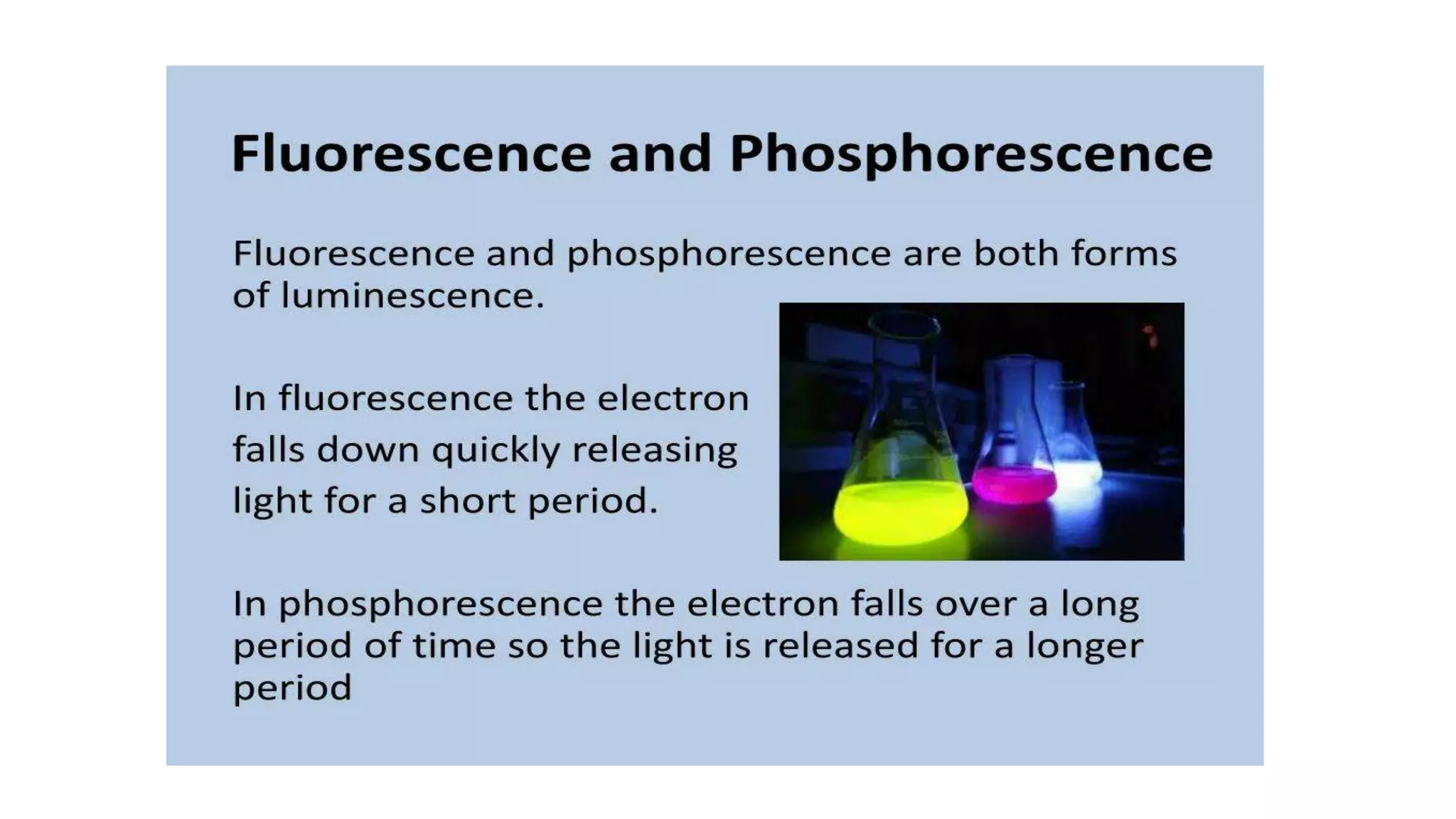 Fluorescence and Phosphorescence

Fluorescence and phosphorescence are both forms of luminescence.

In fluorescence the electron falls down quickly releasing light for a short period.

In phosphorescence the electron falls over a long period of time so the light is released for a longer period